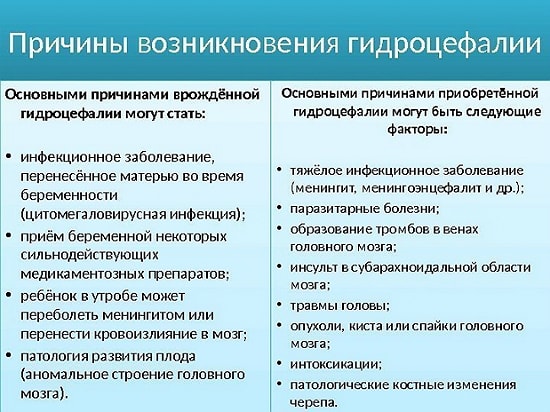 Причины возникновения гидроцефалии

Основными причинами врождённой гидроцефалии могут стать:

• инфекционное заболевание, перенесённое матерью во время беременности (цитомегаловирусная инфекция);
• приём беременной некоторых сильнодействующих медикаментозных препаратов;
• ребёнок в утробе может переболеть менингитом или перенести кровоизлияние в мозг;
• патология развития плода (аномальное строение головного мозга).

Основными причинами приобретённой гидроцефалии могут быть следующие факторы:

• тяжёлое инфекционное заболевание (менингит, менингоэнцефалит и др.);
• паразитарные болезни;
• образование тромбов в венах головного мозга;
• инсульт в субарахноидальной области мозга;
• травмы головы;
• опухоли, киста или спайки головного мозга;
• интоксикации;
• патологические костные изменения черепа.